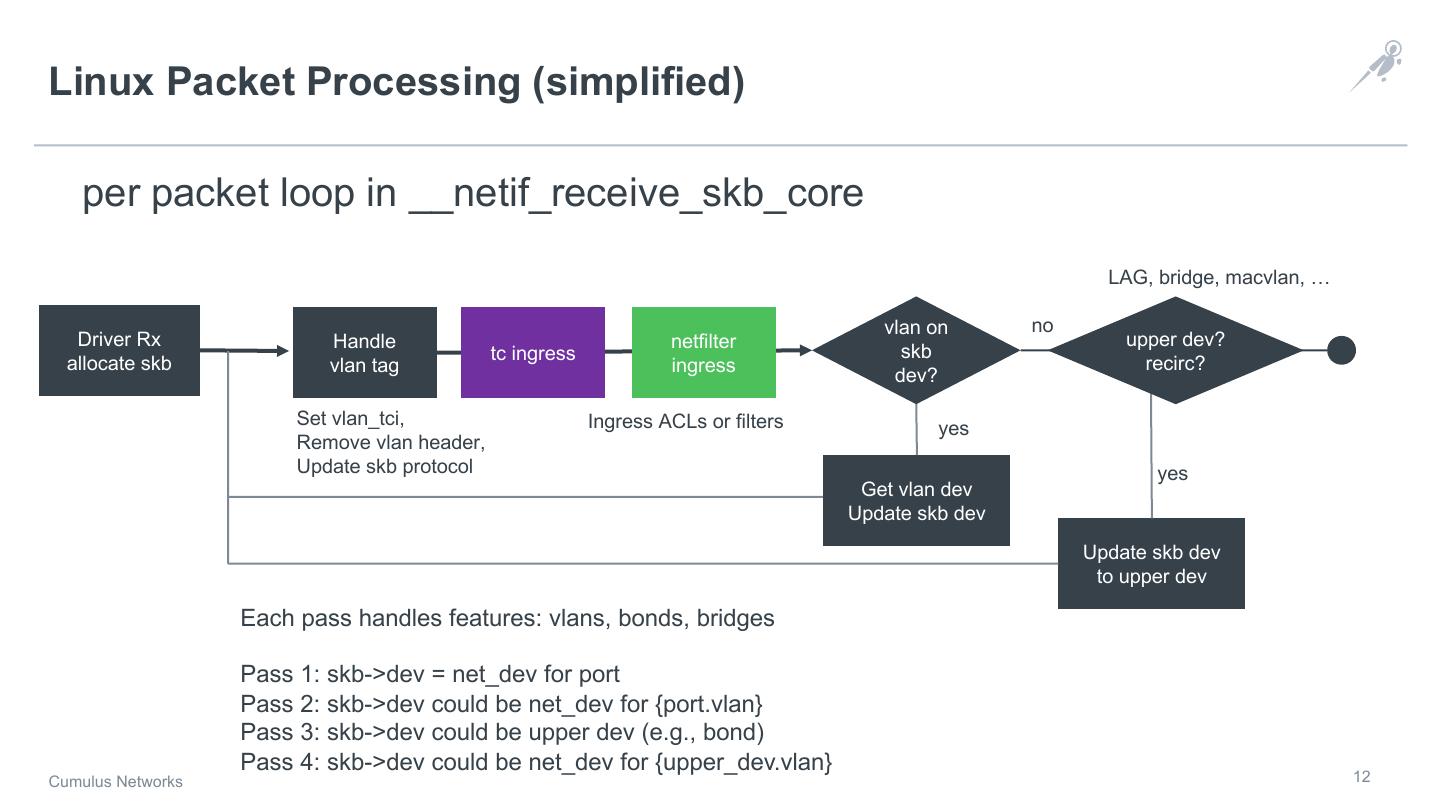 Linux Packet Processing (simplified)

per packet loop in __netif_receive_skb_core

LAG, bridge, macvlan, …

Driver Rx allocate skb

Handle vlan tag

tc ingress

netfilter ingress

vlan on skb dev?

no

upper dev? recirc?

Set vlan_tci, Remove vlan header, Update skb protocol

Ingress ACLs or filters

yes

Get vlan dev Update skb dev

yes

Update skb dev to upper dev

Each pass handles features: vlans, bonds, bridges

Pass 1: skb->dev = net_dev for port
Pass 2: skb->dev could be net_dev for {port.vlan}
Pass 3: skb->dev could be upper dev (e.g., bond)
Pass 4: skb->dev could be net_dev for {upper_dev.vlan}

Cumulus Networks

12